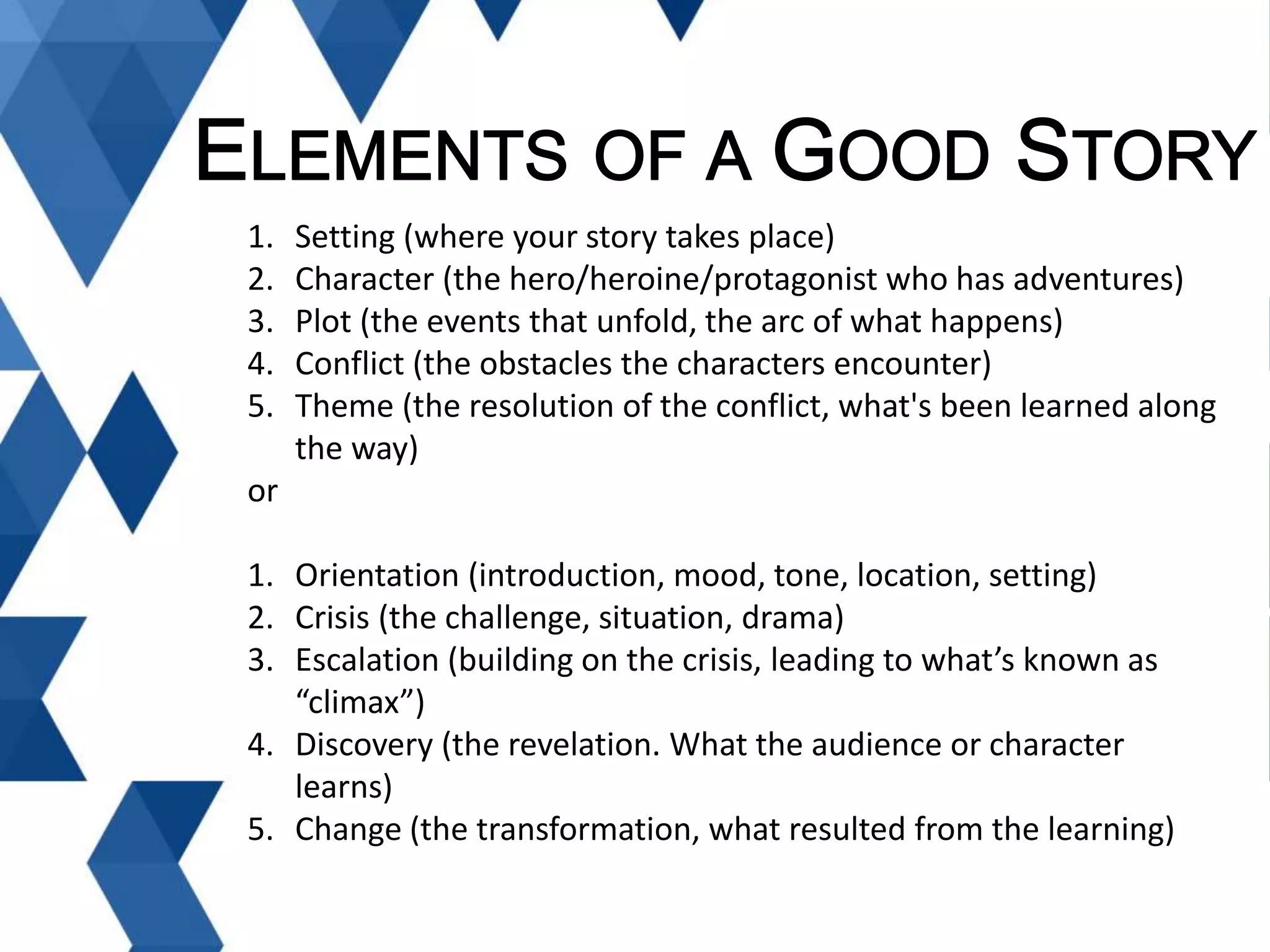 ELEMENTS OF A GOOD STORY

1. Setting (where your story takes place)
2. Character (the hero/heroine/protagonist who has adventures)
3. Plot (the events that unfold, the arc of what happens)
4. Conflict (the obstacles the characters encounter)
5. Theme (the resolution of the conflict, what's been learned along the way)

or

1. Orientation (introduction, mood, tone, location, setting)
2. Crisis (the challenge, situation, drama)
3. Escalation (building on the crisis, leading to what’s known as “climax”)
4. Discovery (the revelation. What the audience or character learns)
5. Change (the transformation, what resulted from the learning)